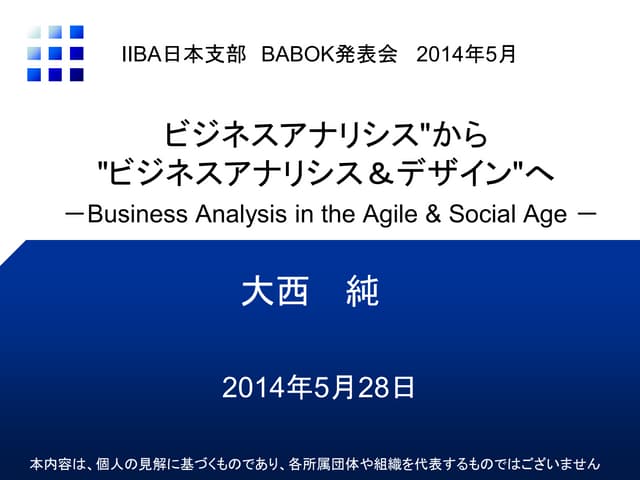 IIBA日本支部　BABOK発表会　2014年5月

ビジネスアナリシス"から
"ビジネスアナリシス＆デザイン"へ
－Business Analysis in the Agile & Social Age －

大西　純

2014年5月28日

本内容は、個人の見解に基づくものであり、各所属団体や組織を代表するものではございません